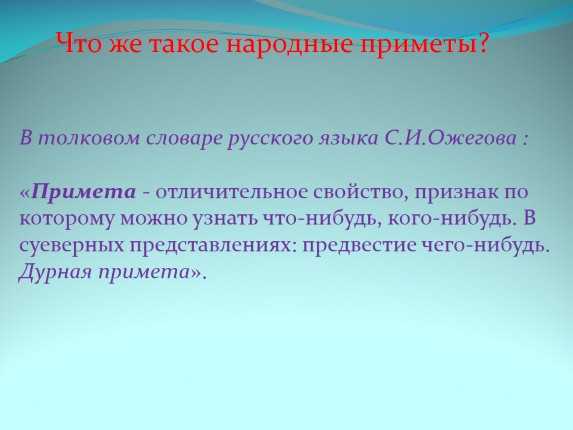 Что же такое народные приметы?

В толковом словаре русского языка С.И.Ожегова :

«Примета - отличительное свойство, признак по которому можно узнать что-нибудь, кого-нибудь. В суеверных представлениях: предвестие чего-нибудь. Дурная примета».